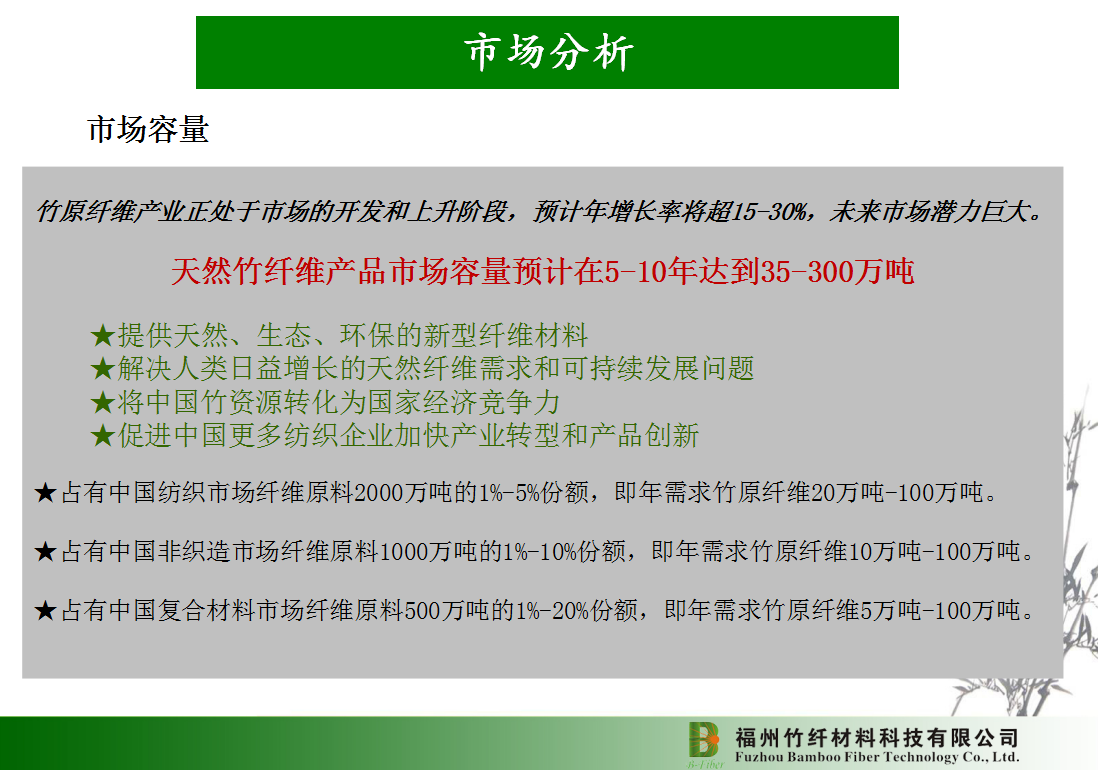 市场分析

市场容量

竹原纤维产业正处于市场的开发和上升阶段，预计年增长率将超15-30%，未来市场潜力巨大。

天然竹纤维产品市场容量预计在5-10年达到35-300万吨

★提供天然、生态、环保的新型纤维材料
★解决人类日益增长的天然纤维需求和可持续发展问题
★将中国竹资源转化为国家经济竞争力
★促进中国更多纺织企业加快产业转型和产品创新

★占有中国纺织市场纤维原料2000万吨的1%-5%份额，即年需求竹原纤维20万吨-100万吨。

★占有中国非织造市场纤维原料1000万吨的1%-10%份额，即年需求竹原纤维10万吨-100万吨。

★占有中国复合材料市场纤维原料500万吨的1%-20%份额，即年需求竹原纤维5万吨-100万吨。

B-Fiber
福州竹纤材料科技有限公司
Fuzhou Bamboo Fiber Technology Co., Ltd.